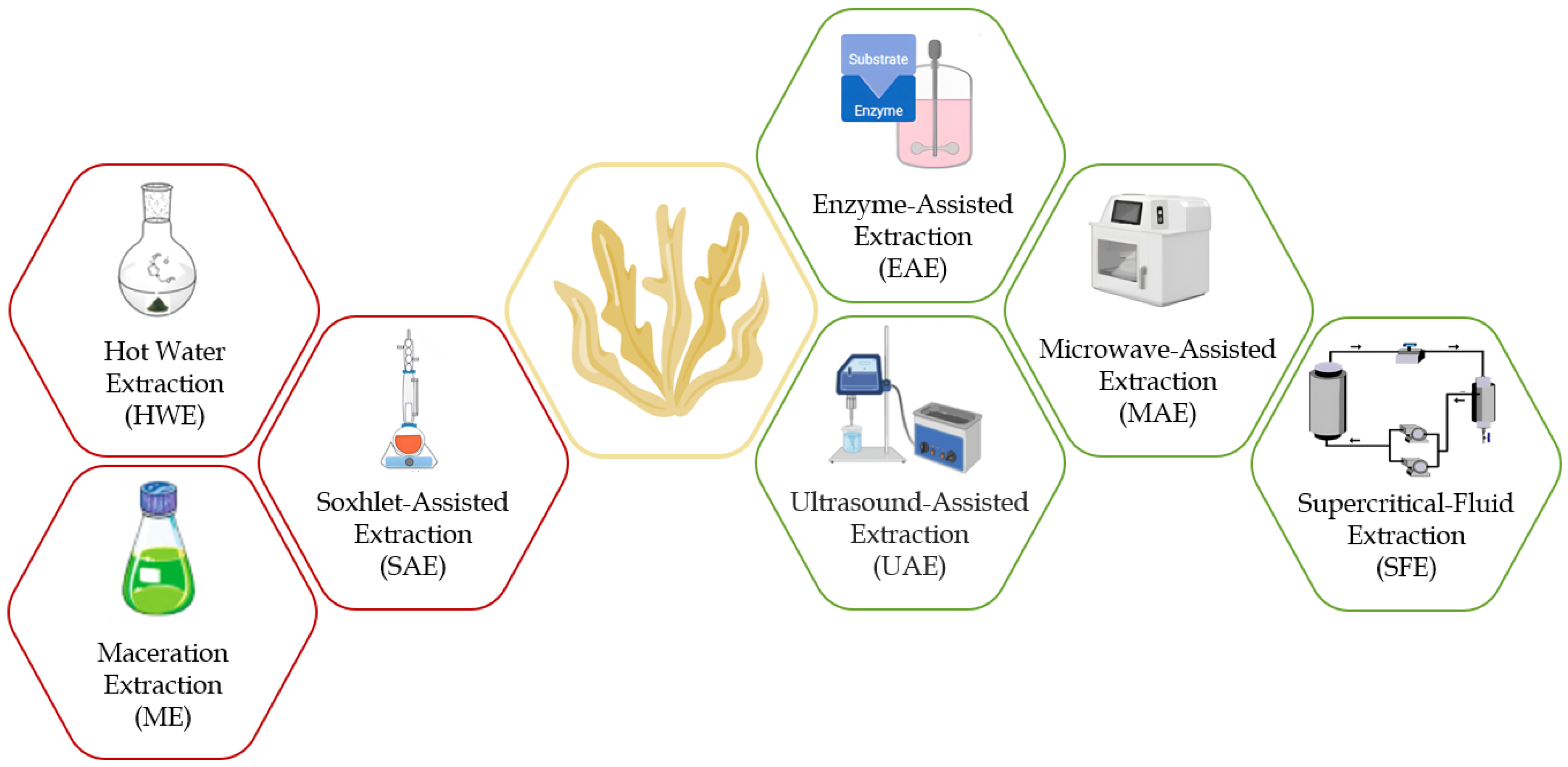 Hot Water Extraction (HWE)

Maceration Extraction (ME)

Soxhlet-Assisted Extraction (SAE)

Substrate
Enzyme

Enzyme-Assisted Extraction (EAE)

Ultrasound-Assisted Extraction (UAE)

Microwave-Assisted Extraction (MAE)

Supercritical-Fluid Extraction (SFE)